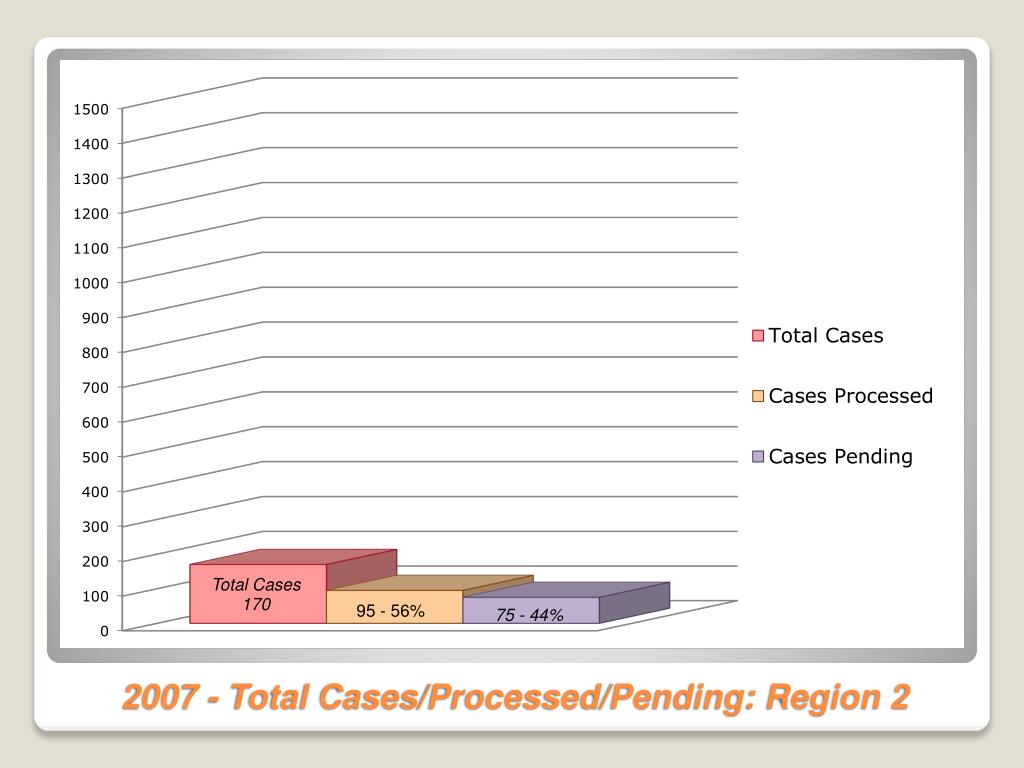 1500
1400
1300
1200
1100
1000
900
800
700
600
500
400
300
200
100
0

Total Cases
170

95 - 56%

75 - 44%

Total Cases
Cases Processed
Cases Pending

2007 - Total Cases/Processed/Pending: Region 2